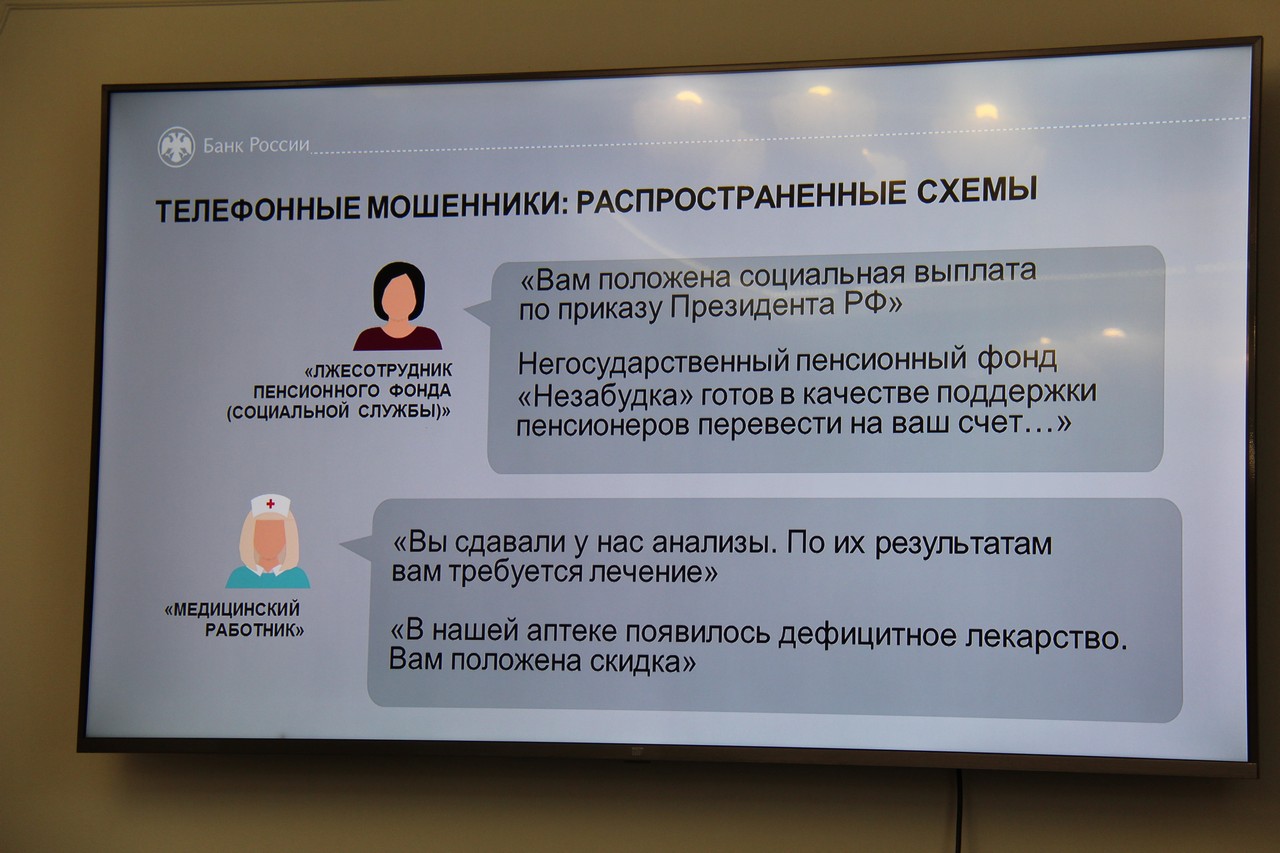 Банк России

ТЕЛЕФОННЫЕ МОШЕННИКИ: РАСПРОСТРАНЕННЫЕ СХЕМЫ

«ЛЖЕСОТРУДНИК ПЕНСИОННОГО ФОНДА (СОЦИАЛЬНОЙ СЛУЖБЫ)»

«Вам положена социальная выплата по приказу Президента РФ»

Негосударственный пенсионный фонд «Незабудка» готов в качестве поддержки пенсионеров перевести на ваш счет…»

«МЕДИЦИНСКИЙ РАБОТНИК»

«Вы сдавали у нас анализы. По их результатам вам требуется лечение»

«В нашей аптеке появилось дефицитное лекарство. Вам положена скидка»